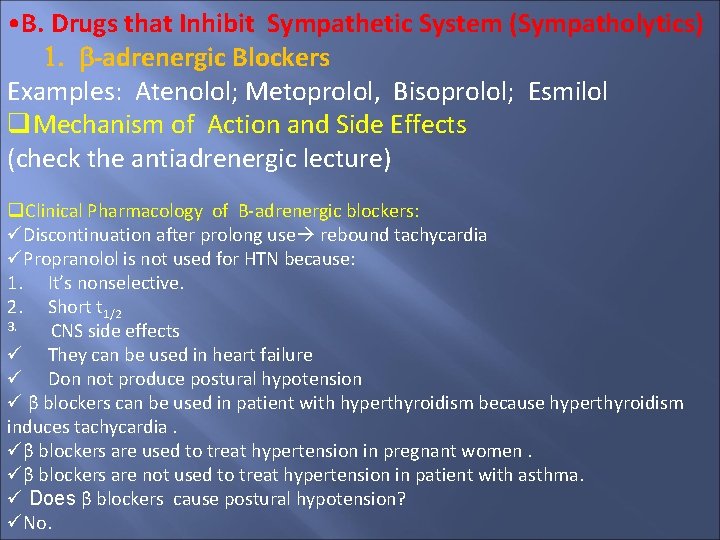 •B. Drugs that Inhibit Sympathetic System (Sympatholytics)

1. β-adrenergic Blockers

Examples: Atenolol; Metoprolol, Bisoprolol; Esmilol

❑Mechanism of Action and Side Effects

(check the antiadrenergic lecture)

❑Clinical Pharmacology of B-adrenergic blockers:

✓Discontinuation after prolong use→ rebound tachycardia

✓Propranolol is not used for HTN because:

1. It's nonselective.

2. Short $t_{1/2}$

3. CNS side effects

✓ They can be used in heart failure

✓ Don not produce postural hypotension

✓ β blockers can be used in patient with hyperthyroidism because hyperthyroidism induces tachycardia .

✓β blockers are used to treat hypertension in pregnant women .

✓β blockers are not used to treat hypertension in patient with asthma.

✓ Does β blockers cause postural hypotension?

✓No.